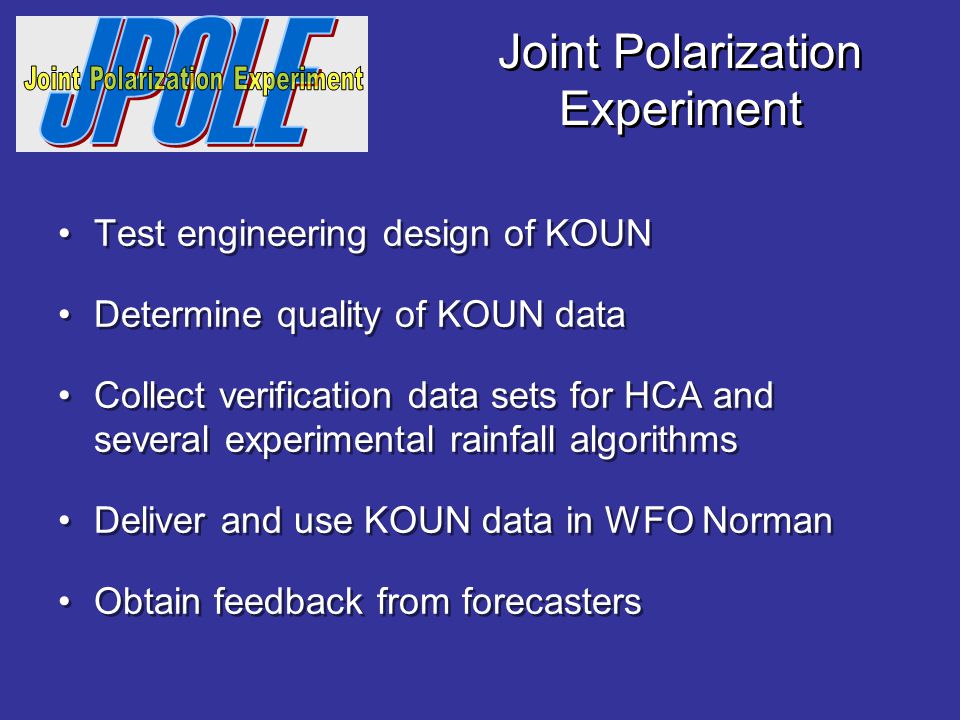 JPOLE
Joint Polarization Experiment

Joint Polarization Experiment

• Test engineering design of KOUN

• Determine quality of KOUN data

• Collect verification data sets for HCA and several experimental rainfall algorithms

• Deliver and use KOUN data in WFO Norman

• Obtain feedback from forecasters